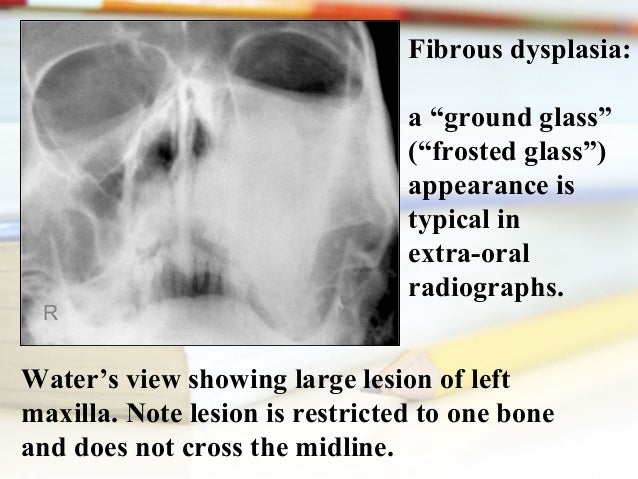 R

Fibrous dysplasia:

a “ground glass” (“frosted glass”) appearance is typical in extra-oral radiographs.

Water’s view showing large lesion of left maxilla. Note lesion is restricted to one bone and does not cross the midline.